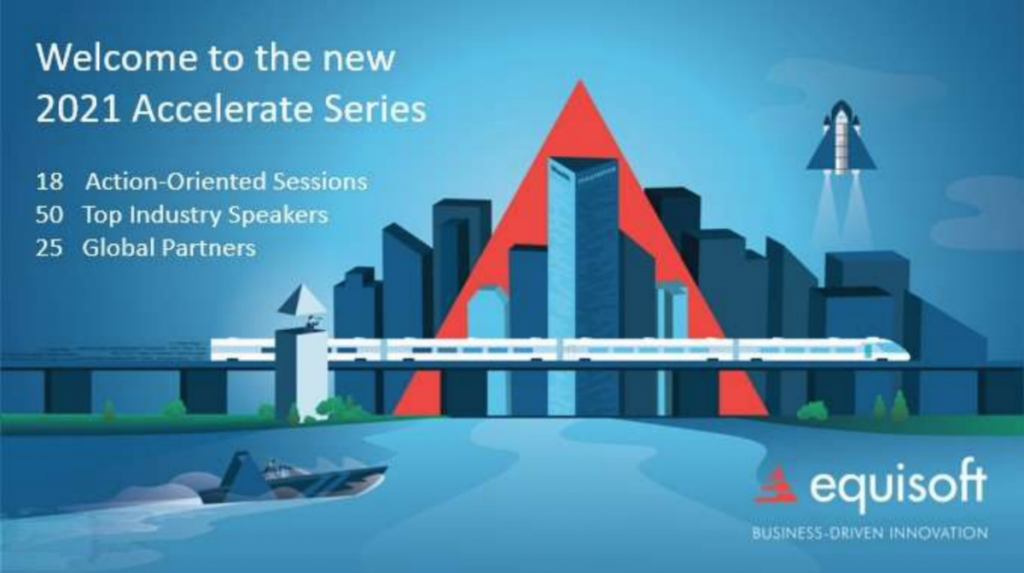 Welcome to the new
2021 Accelerate Series

18 Action-Oriented Sessions
50 Top Industry Speakers
25 Global Partners

equisoft
BUSINESS-DRIVEN INNOVATION